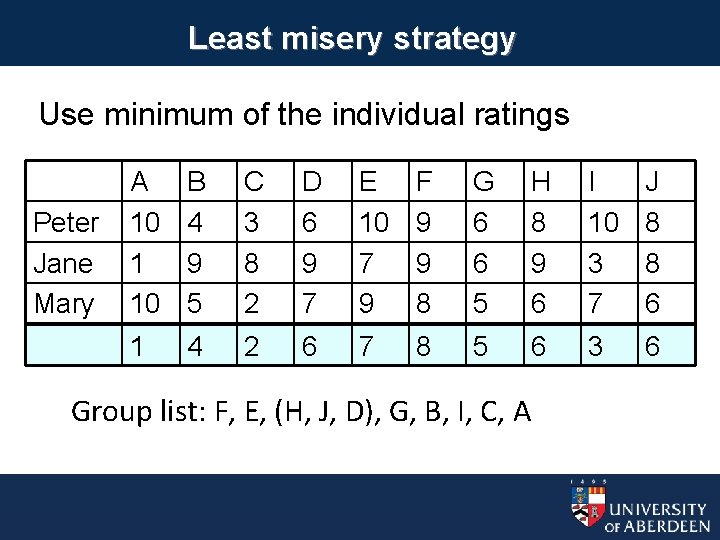 Least misery strategy

Use minimum of the individual ratings

| | A | B | C | D | E | F | G | H | I | J |
|---|---|---|---|---|---|---|---|---|---|---|
| Peter | 10 | 4 | 3 | 6 | 10 | 9 | 6 | 8 | 10 | 8 |
| Jane | 1 | 9 | 8 | 9 | 7 | 9 | 6 | 9 | 3 | 8 |
| Mary | 10 | 5 | 2 | 7 | 9 | 8 | 5 | 6 | 7 | 6 |
| | 1 | 4 | 2 | 6 | 7 | 8 | 5 | 6 | 3 | 6 |

Group list: F, E, (H, J, D), G, B, I, C, A

1495
UNIVERSITY OF ABERDEEN